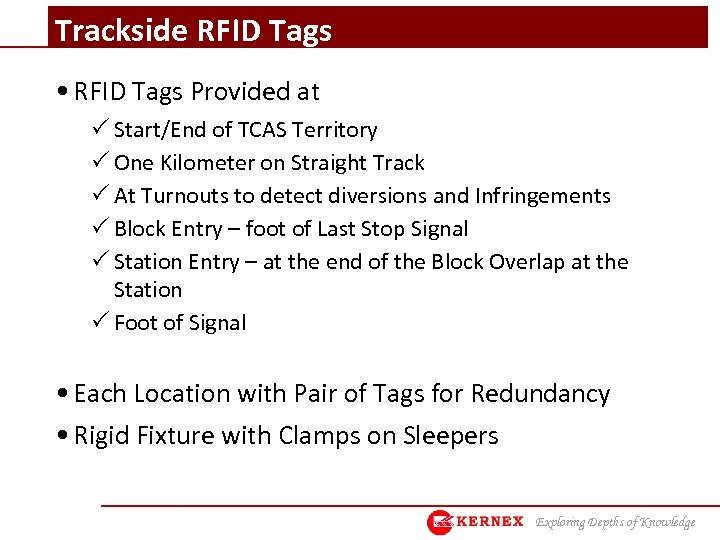 Trackside RFID Tags

• RFID Tags Provided at

✓ Start/End of TCAS Territory
✓ One Kilometer on Straight Track
✓ At Turnouts to detect diversions and Infringements
✓ Block Entry – foot of Last Stop Signal
✓ Station Entry – at the end of the Block Overlap at the Station
✓ Foot of Signal

• Each Location with Pair of Tags for Redundancy
• Rigid Fixture with Clamps on Sleepers

KERNEX Exploring Depths of Knowledge